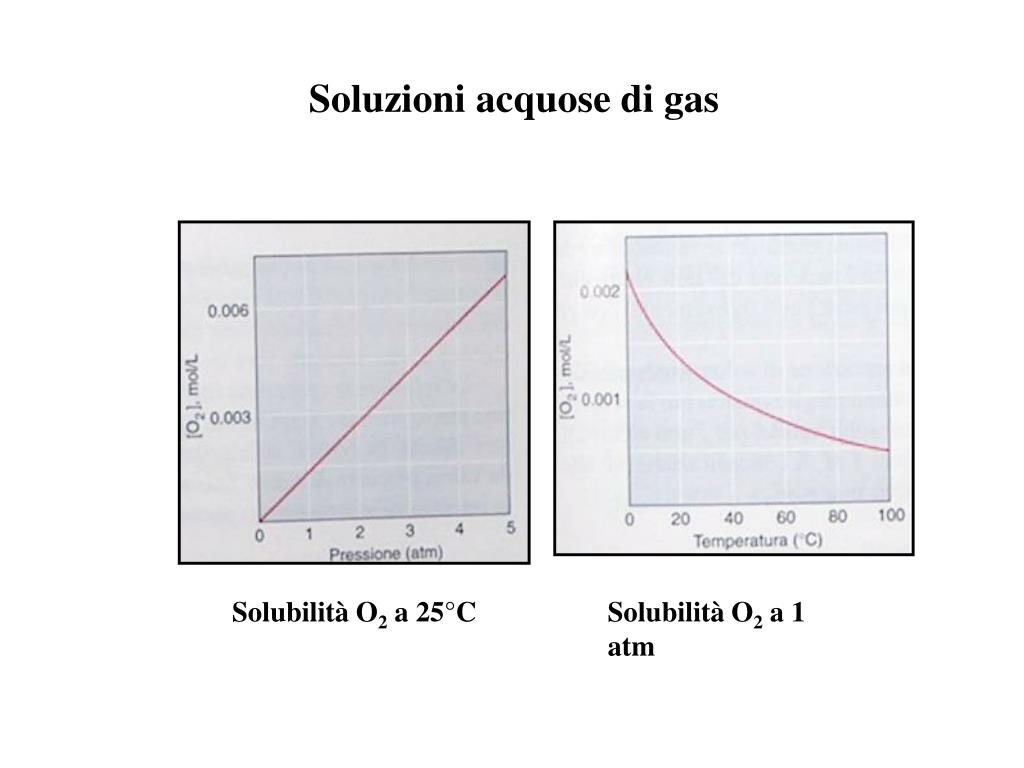 Soluzioni acquose di gas

$[O_2]$, mol/L
0.006
0.003
0 1 2 3 4 5
Pressione (atm)

$[O_2]$, mol/L
0.002
0.001
0 20 40 60 80 100
Temperatura (°C)

Solubilità $O_2$ a 25°C

Solubilità $O_2$ a 1 atm